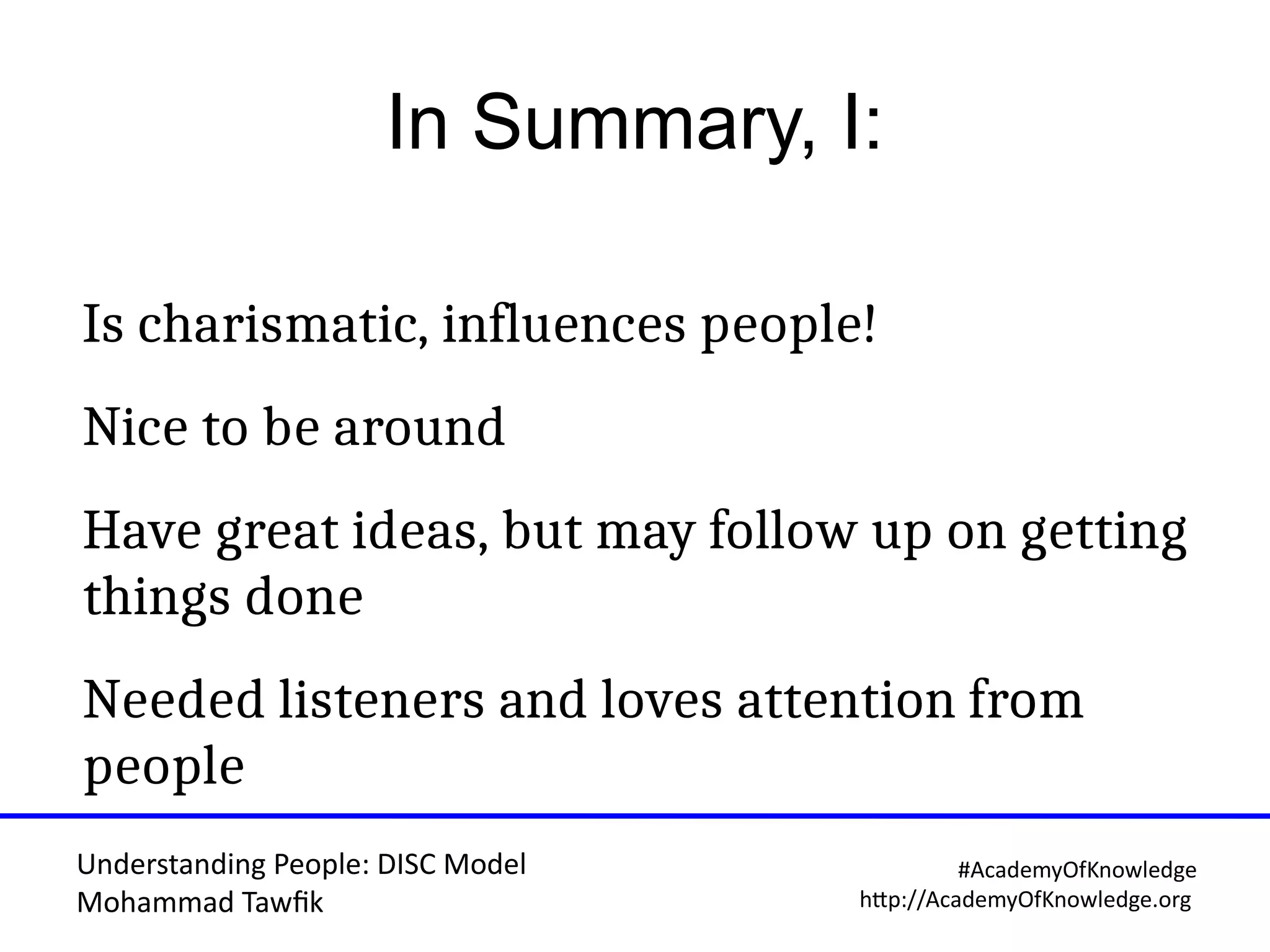 In Summary, I:

Is charismatic, influences people!

Nice to be around

Have great ideas, but may follow up on getting things done

Needed listeners and loves attention from people

Understanding People: DISC Model
Mohammad Tawfik

#AcademyOfKnowledge
http://AcademyOfKnowledge.org